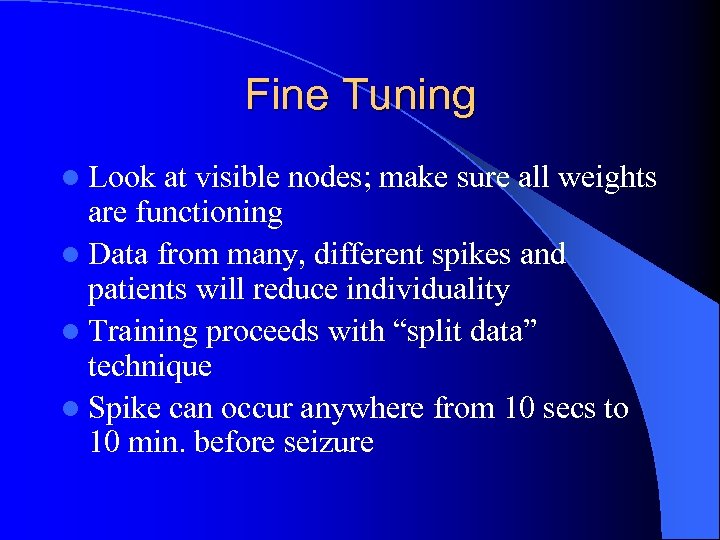 Fine Tuning

- Look at visible nodes; make sure all weights are functioning
- Data from many, different spikes and patients will reduce individuality
- Training proceeds with “split data” technique
- Spike can occur anywhere from 10 secs to 10 min. before seizure